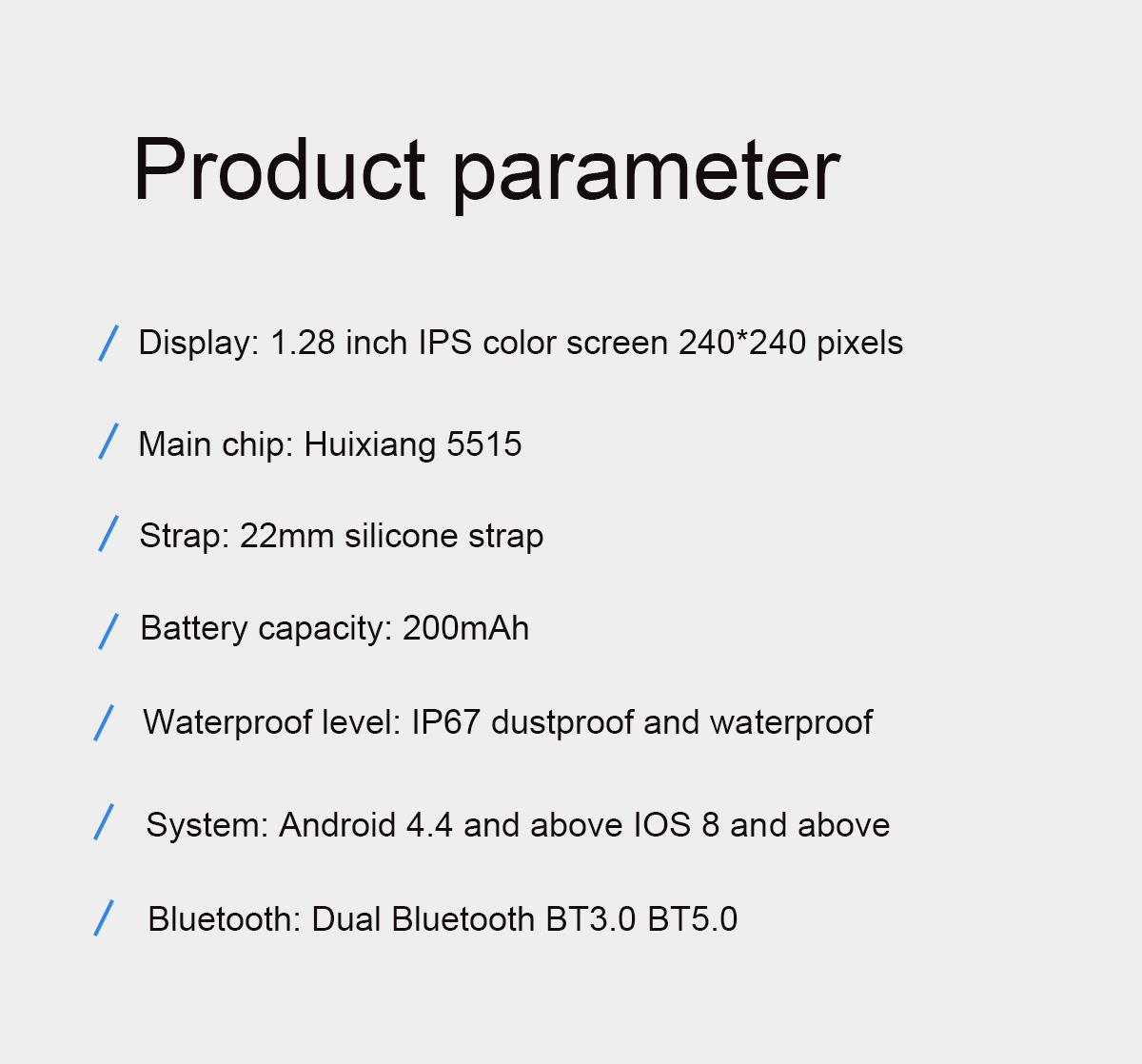 Product parameter

/ Display: 1.28 inch IPS color screen 240*240 pixels

/ Main chip: Huixiang 5515

/ Strap: 22mm silicone strap

/ Battery capacity: 200mAh

/ Waterproof level: IP67 dustproof and waterproof

/ System: Android 4.4 and above IOS 8 and above

/ Bluetooth: Dual Bluetooth BT3.0 BT5.0